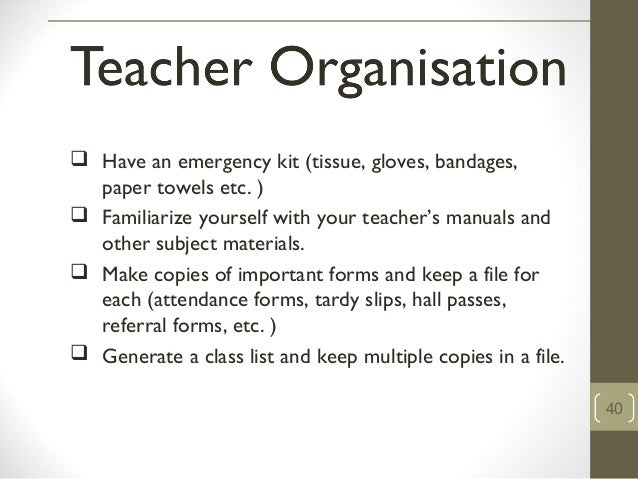 Teacher Organisation

❑ Have an emergency kit (tissue, gloves, bandages, paper towels etc. )

❑ Familiarize yourself with your teacher's manuals and other subject materials.

❑ Make copies of important forms and keep a file for each (attendance forms, tardy slips, hall passes, referral forms, etc. )

❑ Generate a class list and keep multiple copies in a file.

40